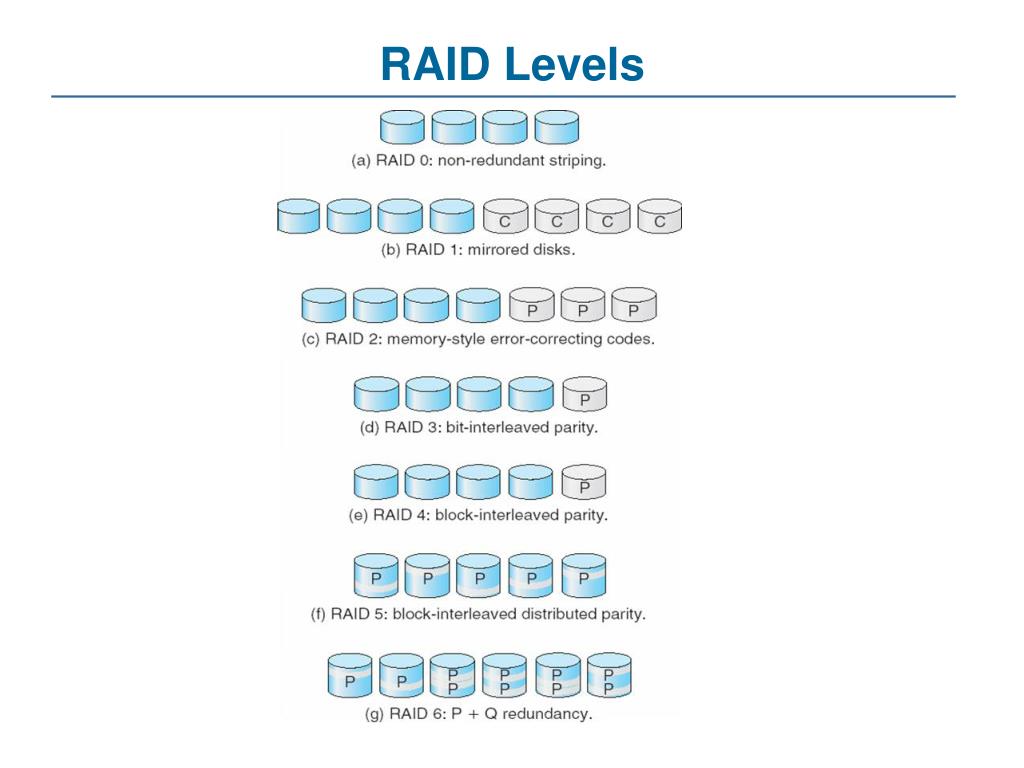 RAID Levels

(a) RAID 0: non-redundant striping.

C C C C

(b) RAID 1: mirrored disks.

P P P

(c) RAID 2: memory-style error-correcting codes.

P

(d) RAID 3: bit-interleaved parity.

P

(e) RAID 4: block-interleaved parity.

P P P P P

(f) RAID 5: block-interleaved distributed parity.

P P P P P P P P P P

(g) RAID 6: P + Q redundancy.